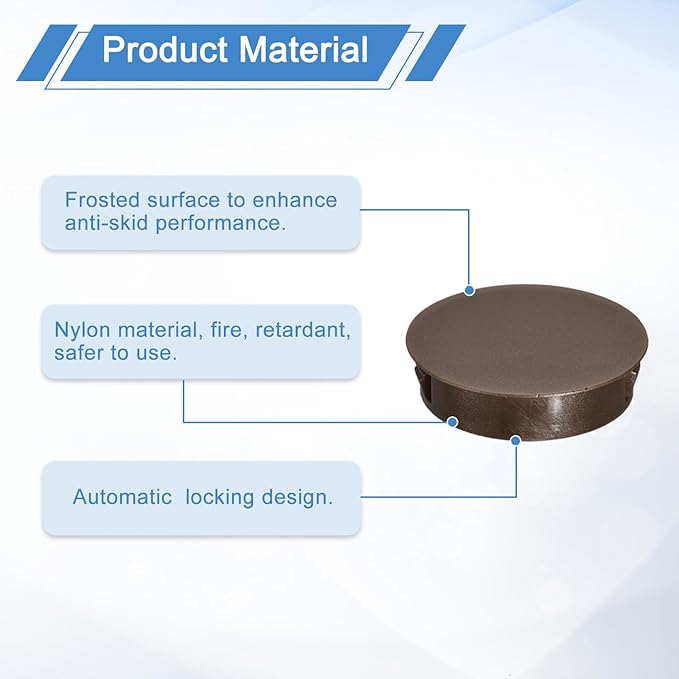 Product Material

Frosted surface to enhance anti-skid performance.

Nylon material, fire, retardant, safer to use.

Automatic  locking design.